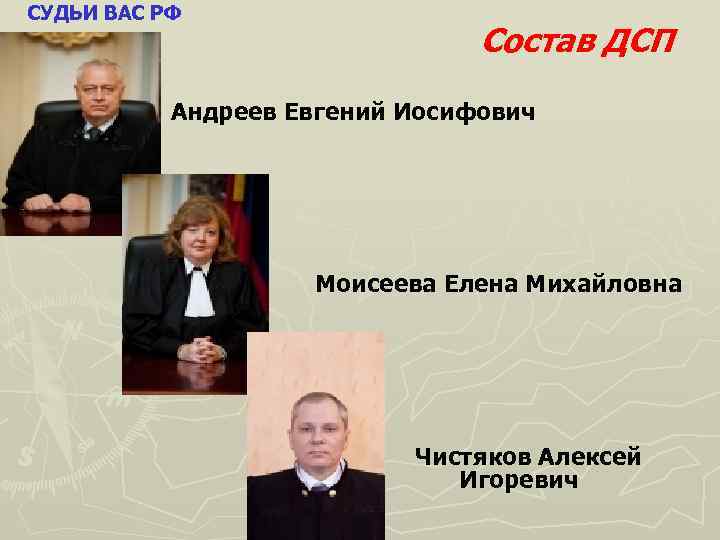 СУДЬИ ВАС РФ

Состав ДСП

Андреев Евгений Иосифович

Моисеева Елена Михайловна

Чистяков Алексей Игоревич